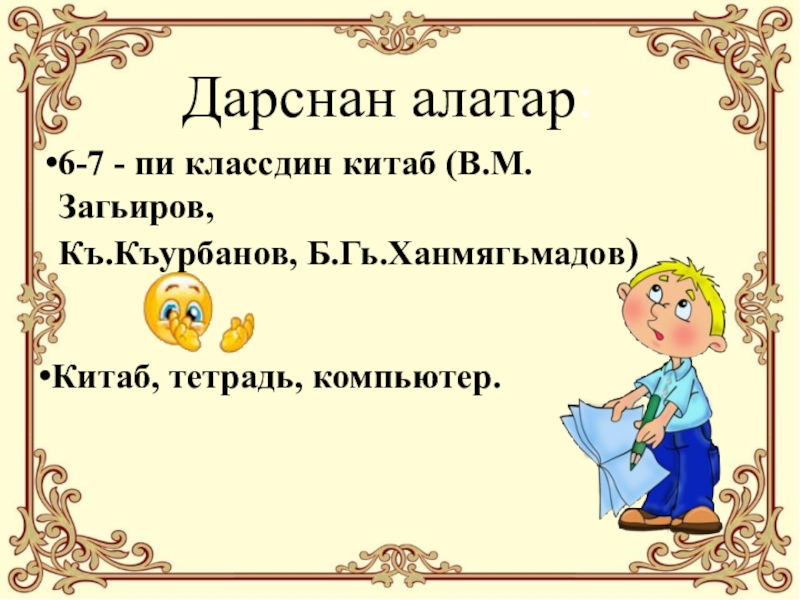 Дарснан алатар:

•6-7 - пи классдин китаб (В.М. Загьиров, Къ.Къурбанов, Б.Гь.Ханмягьмадов)

•Китаб, тетрадь, компьютер.